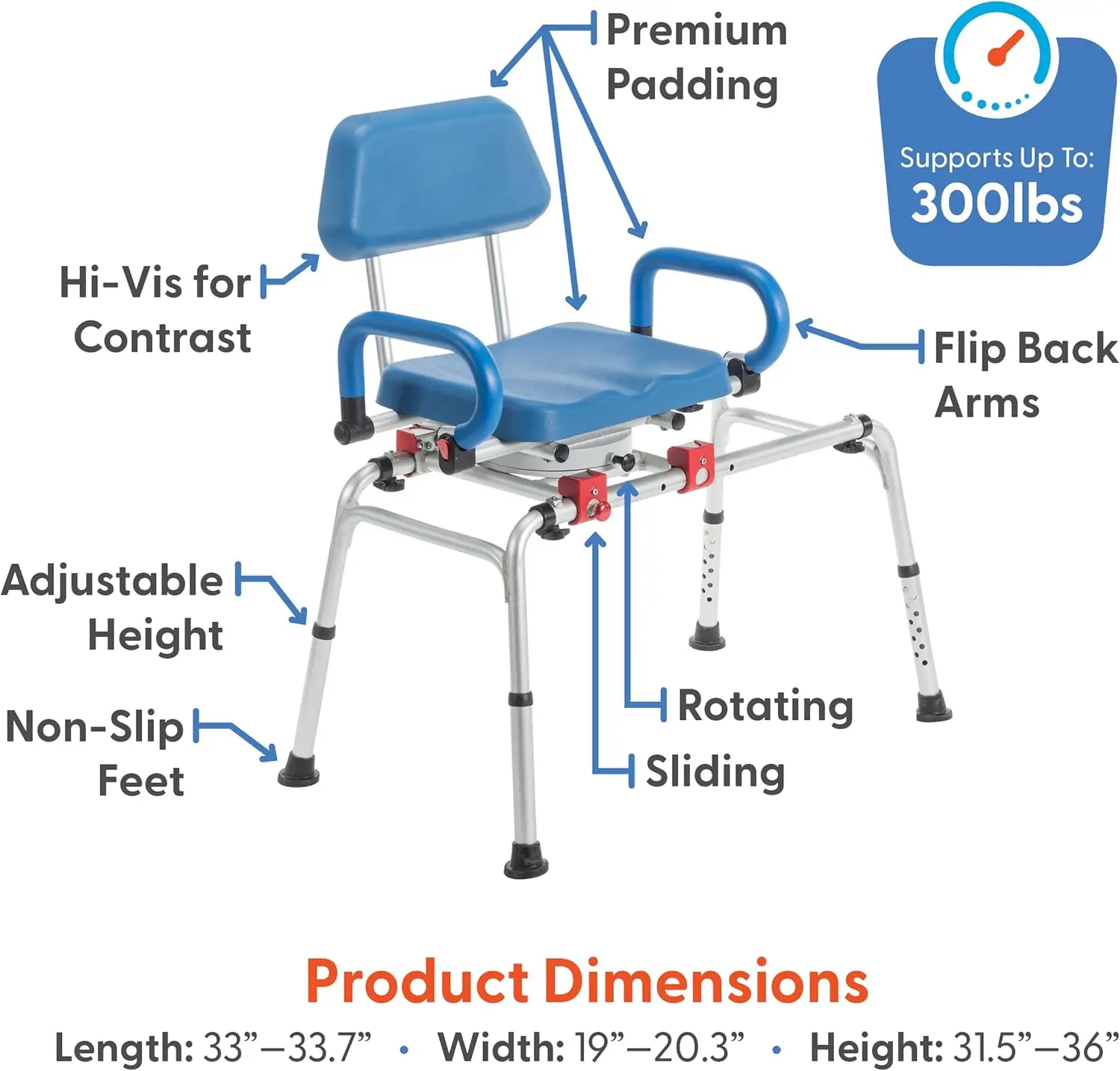 Premium Padding

Supports Up To:
300lbs

Hi-Vis for Contrast

Flip Back Arms

Adjustable Height

Non-Slip Feet

Rotating

Sliding

Product Dimensions

Length: 33”–33.7” • Width: 19”–20.3” • Height: 31.5”–36”